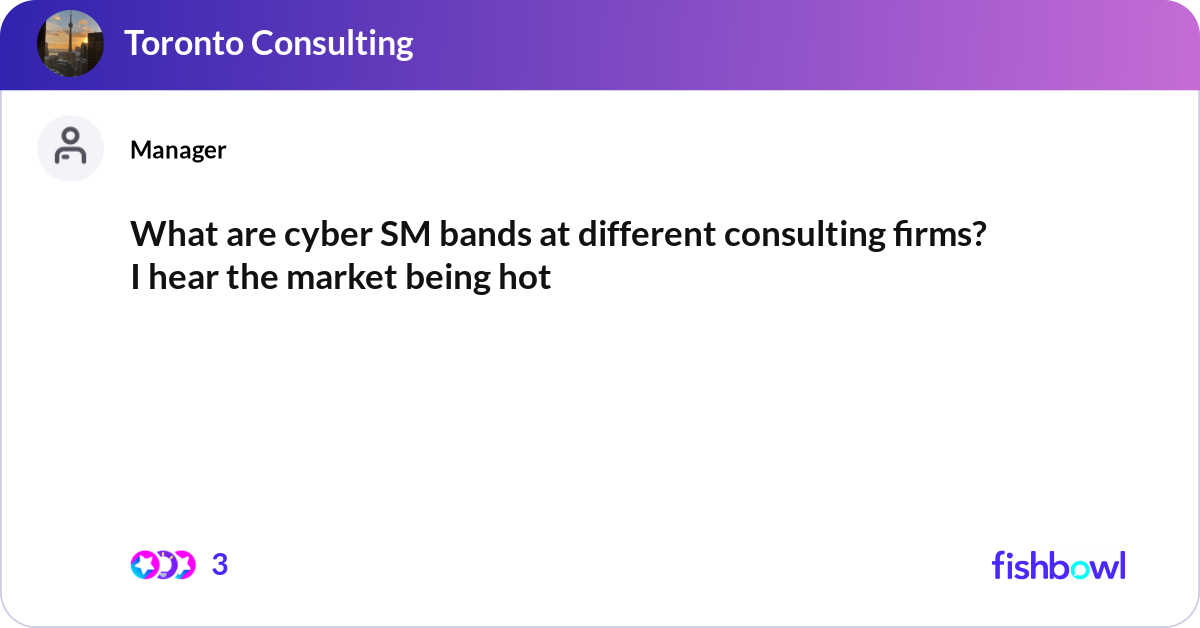 Toronto Consulting

Manager

What are cyber SM bands at different consulting firms? I hear the market being hot

3

fishbowl